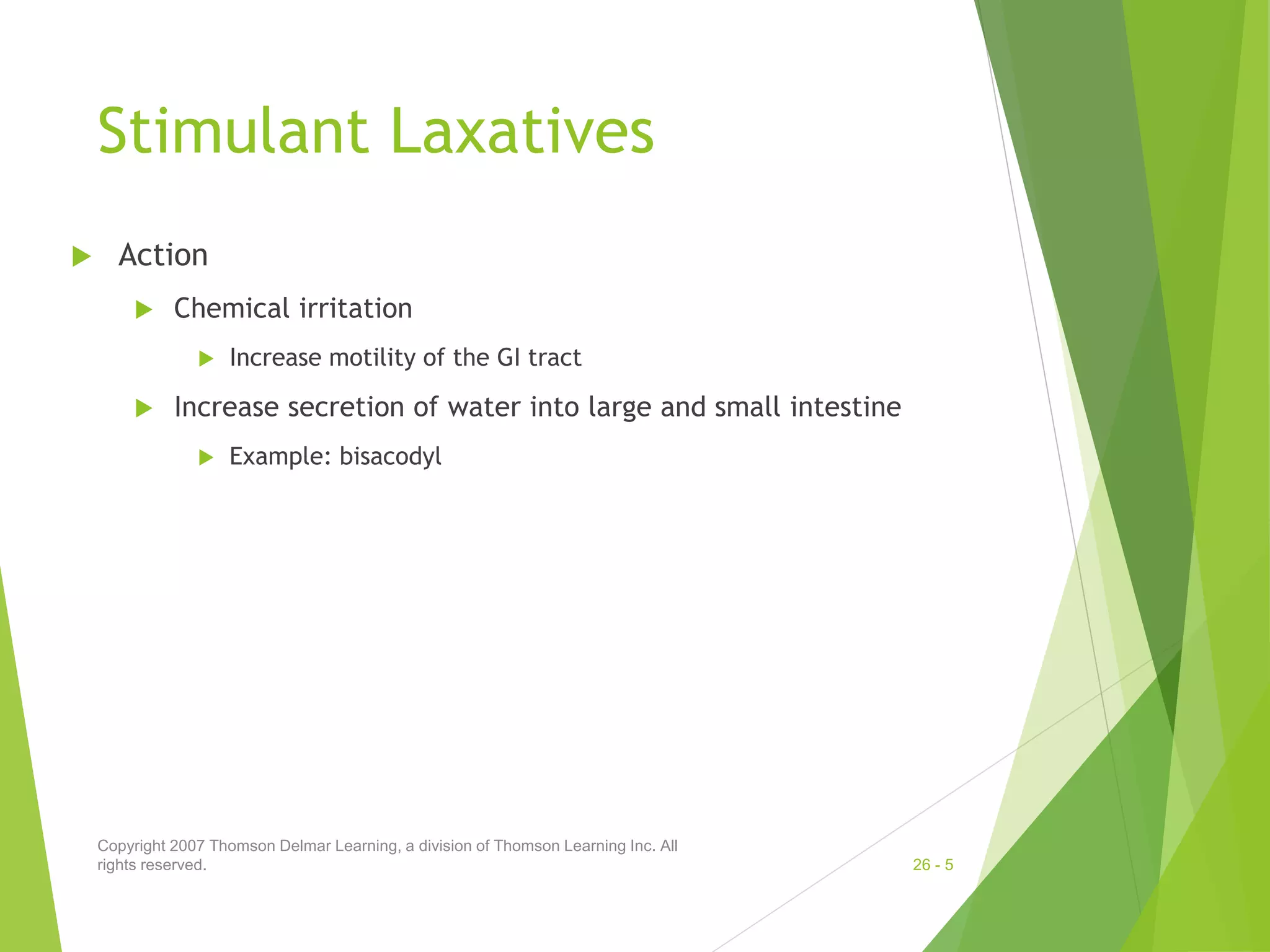 Stimulant Laxatives

Action

Chemical irritation

Increase motility of the GI tract

Increase secretion of water into large and small intestine

Example: bisacodyl

Copyright 2007 Thomson Delmar Learning, a division of Thomson Learning Inc. All rights reserved.

26 - 5